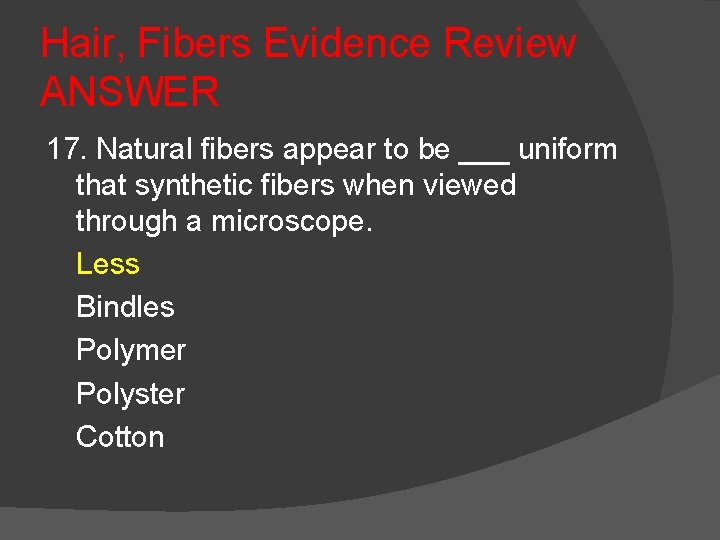 Hair, Fibers Evidence Review ANSWER

17. Natural fibers appear to be ___ uniform that synthetic fibers when viewed through a microscope.

Less

Bindles

Polymer

Polyster

Cotton